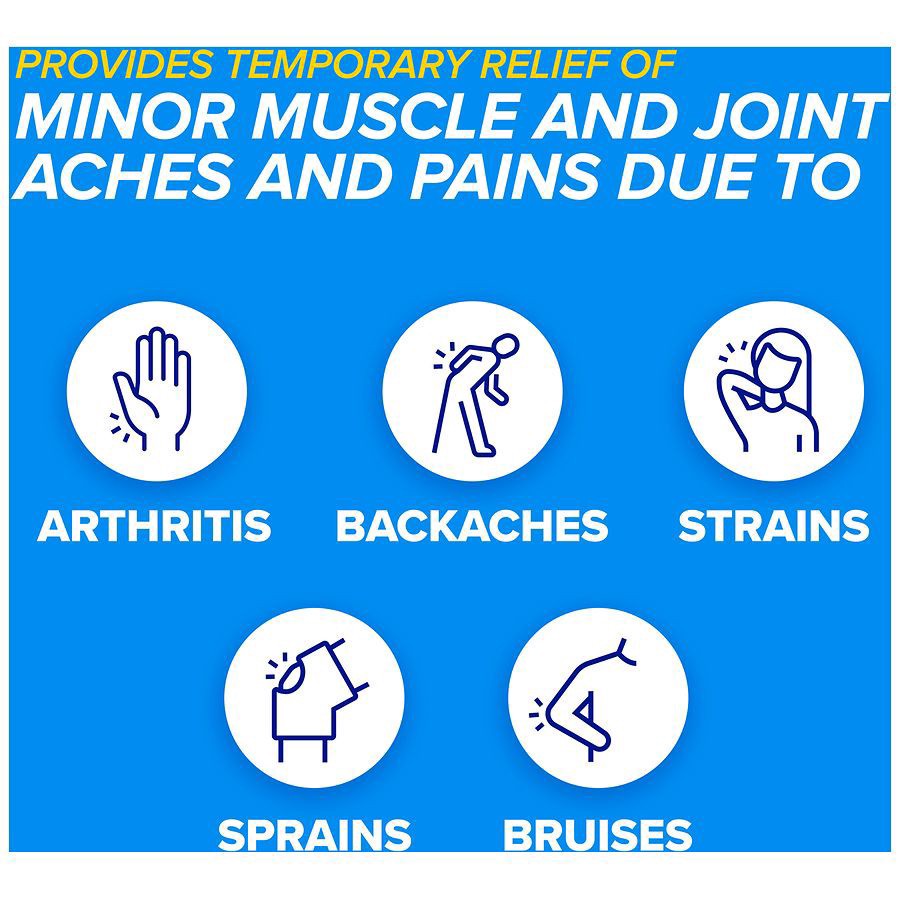 PROVIDES TEMPORARY RELIEF OF
MINOR MUSCLE AND JOINT ACHES AND PAINS DUE TO

ARTHRITIS

BACKACHES

STRAINS

SPRAINS

BRUISES